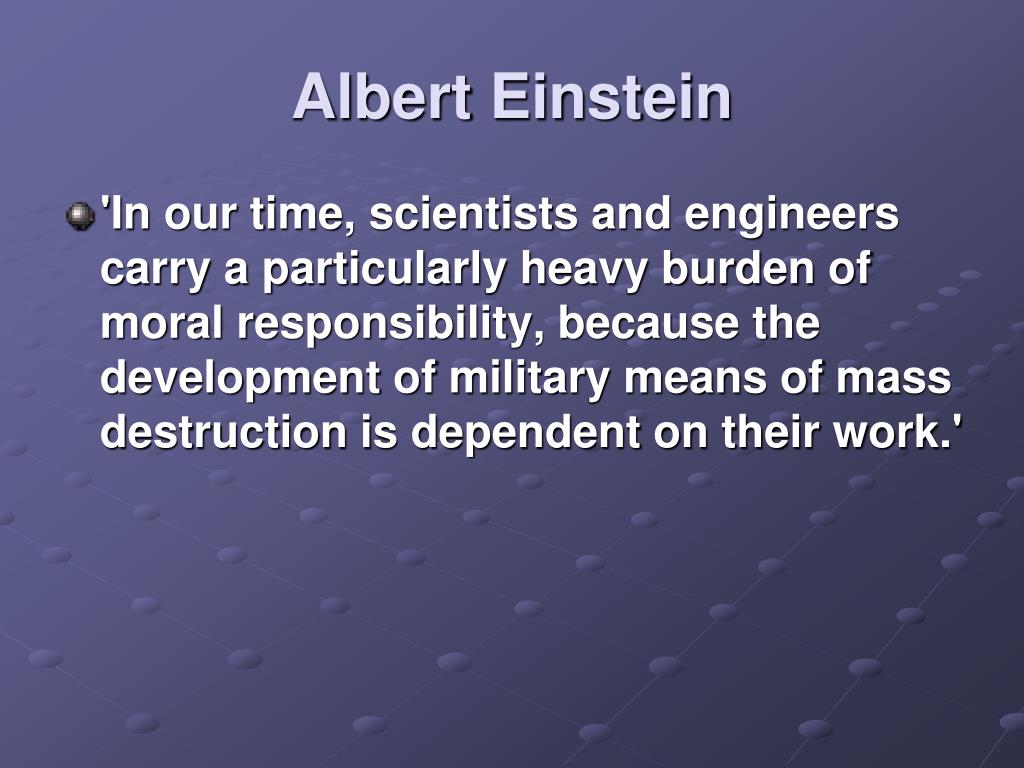 Albert Einstein

'In our time, scientists and engineers carry a particularly heavy burden of moral responsibility, because the development of military means of mass destruction is dependent on their work.'